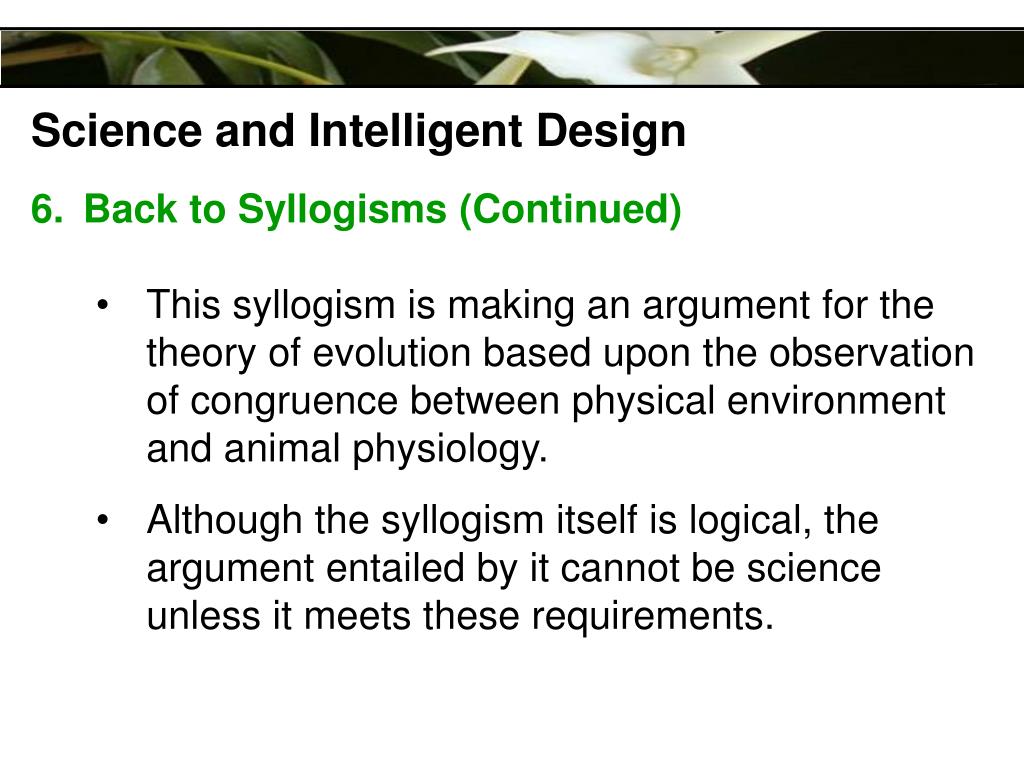 Science and Intelligent Design

6. Back to Syllogisms (Continued)

• This syllogism is making an argument for the theory of evolution based upon the observation of congruence between physical environment and animal physiology.

• Although the syllogism itself is logical, the argument entailed by it cannot be science unless it meets these requirements.